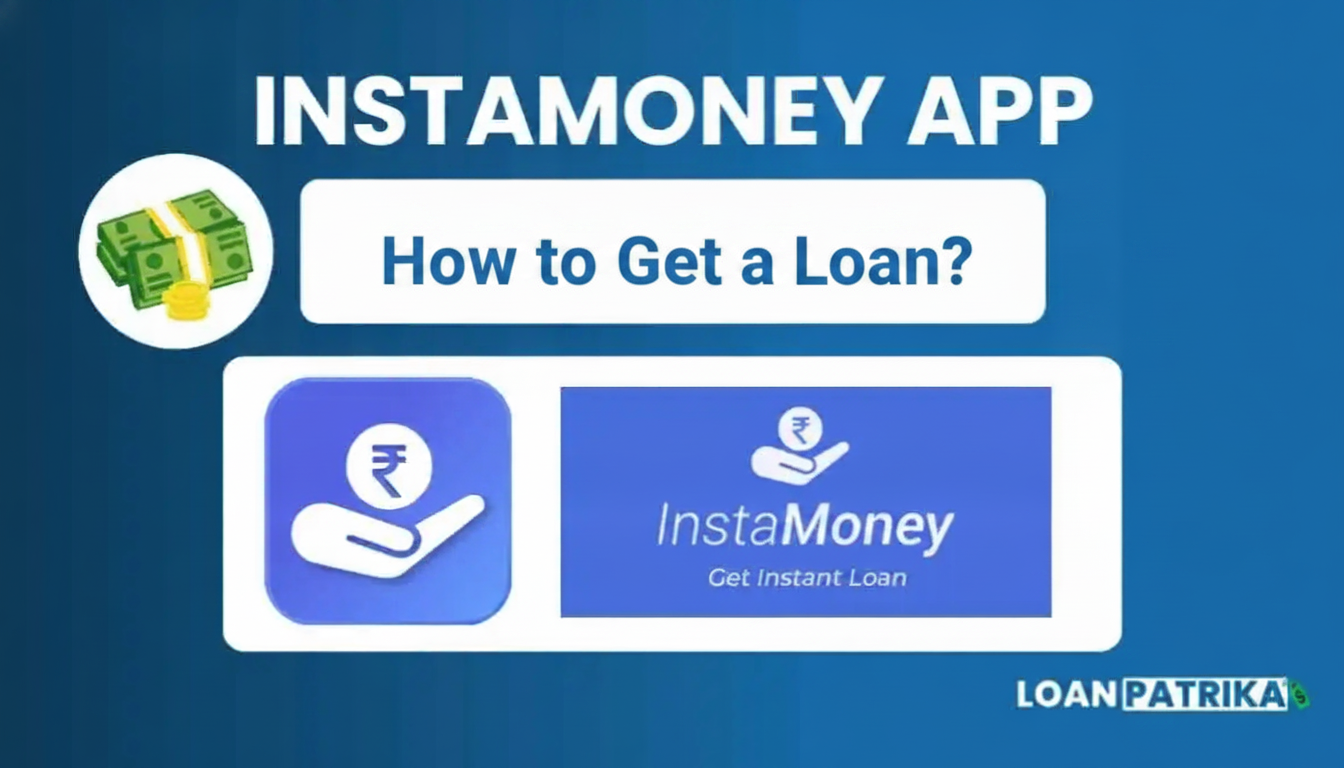 INSTAMONEY APP

How to Get a Loan?

₹

₹

InstaMoney

Get Instant Loan

LOANPATRIKA